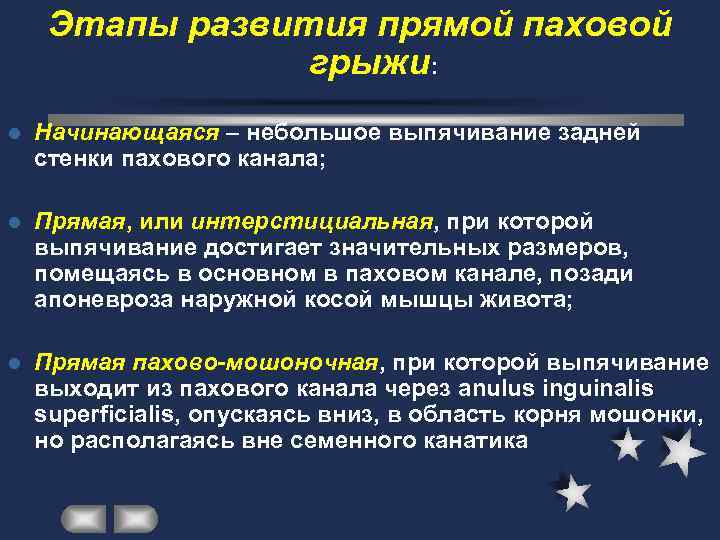 Этапы развития прямой паховой грыжи:

Начинающаяся – небольшое выпячивание задней стенки пахового канала;

Прямая, или интерстициальная, при которой выпячивание достигает значительных размеров, помещаясь в основном в паховом канале, позади апоневроза наружной косой мышцы живота;

Прямая пахово-мошоночная, при которой выпячивание выходит из пахового канала через anulus inguinalis superficialis, опускаясь вниз, в область корня мошонки, но располагаясь вне семенного канатика